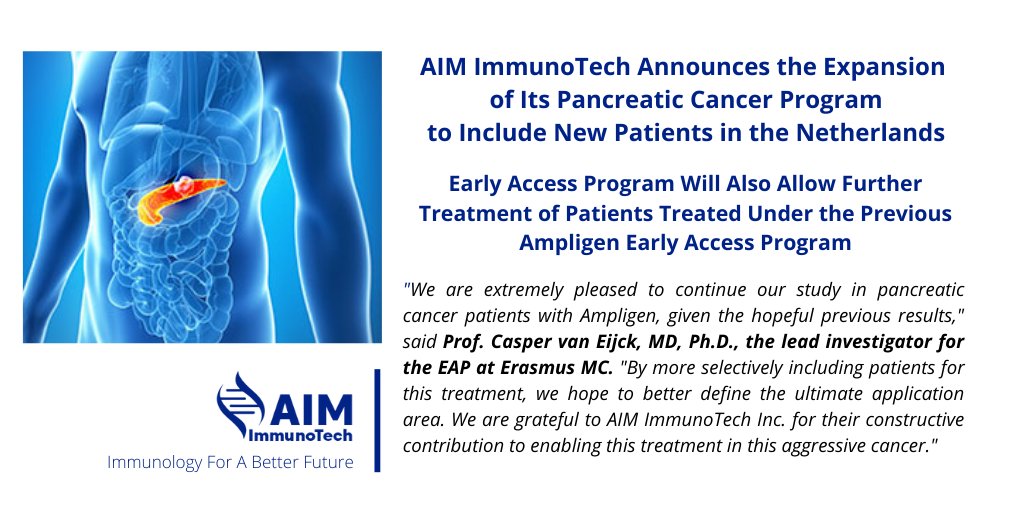 AIM ImmunoTech Announces the Expansion of Its Pancreatic Cancer Program to Include New Patients in the Netherlands

Early Access Program Will Also Allow Further Treatment of Patients Treated Under the Previous Ampligen Early Access Program

"We are extremely pleased to continue our study in pancreatic cancer patients with Ampligen, given the hopeful previous results," said Prof. Casper van Eijck, MD, Ph.D., the lead investigator for the EAP at Erasmus MC. "By more selectively including patients for this treatment, we hope to better define the ultimate application area. We are grateful to AIM ImmunoTech Inc. for their constructive contribution to enabling this treatment in this aggressive cancer."

AIM ImmunoTech

Immunology For A Better Future